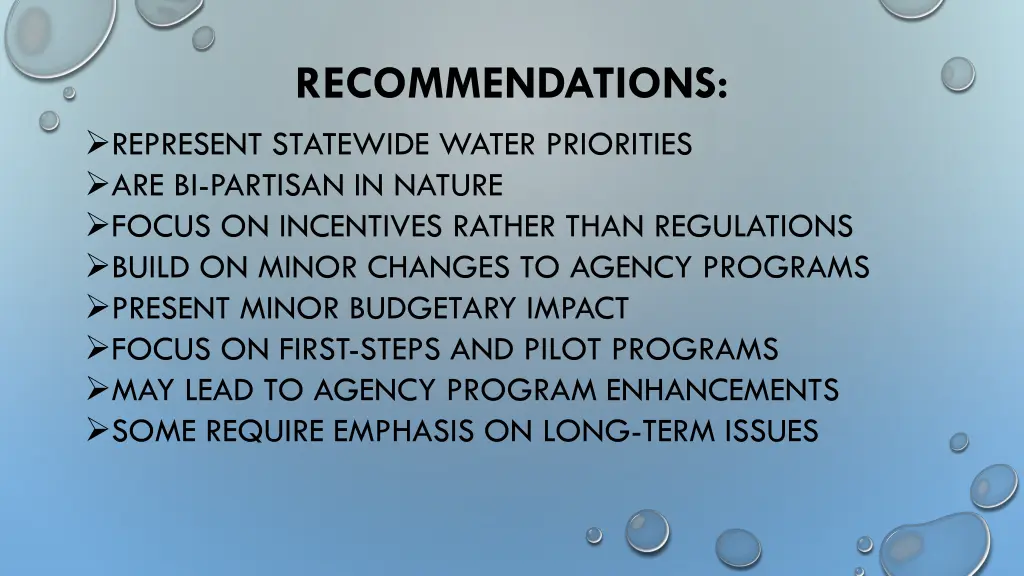 RECOMMENDATIONS:

➢REPRESENT STATEWIDE WATER PRIORITIES
➢ARE BI-PARTISAN IN NATURE
➢FOCUS ON INCENTIVES RATHER THAN REGULATIONS
➢BUILD ON MINOR CHANGES TO AGENCY PROGRAMS
➢PRESENT MINOR BUDGETARY IMPACT
➢FOCUS ON FIRST-STEPS AND PILOT PROGRAMS
➢MAY LEAD TO AGENCY PROGRAM ENHANCEMENTS
➢SOME REQUIRE EMPHASIS ON LONG-TERM ISSUES